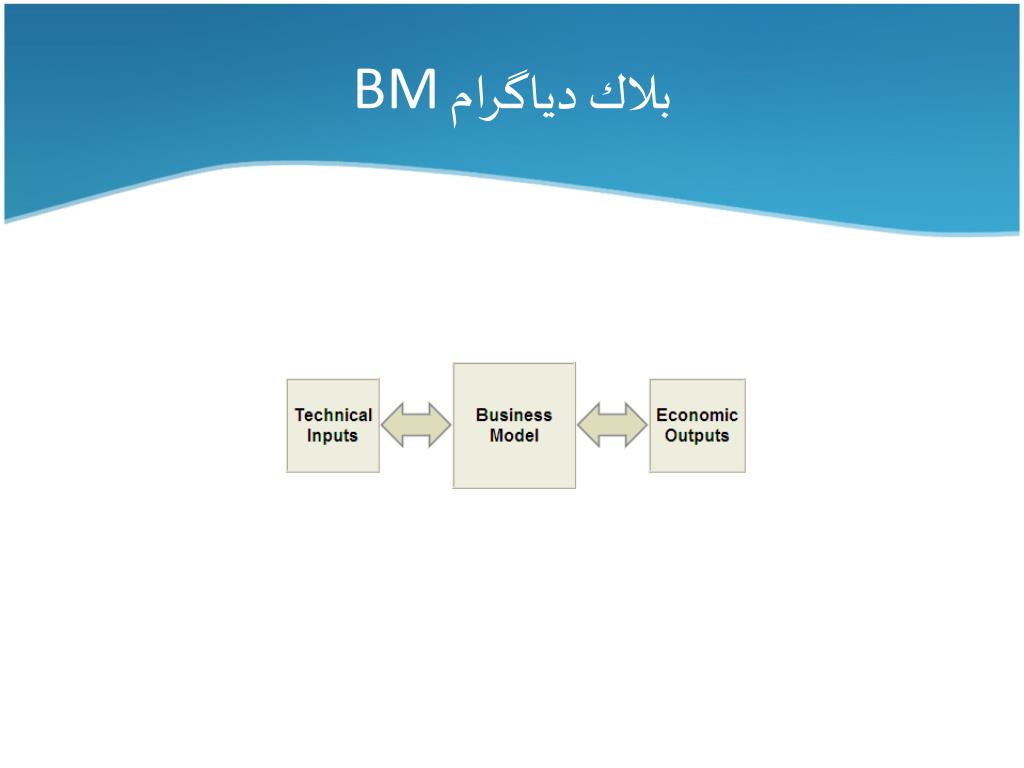 بلاك دياگرام BM

Technical Inputs

Business Model

Economic Outputs